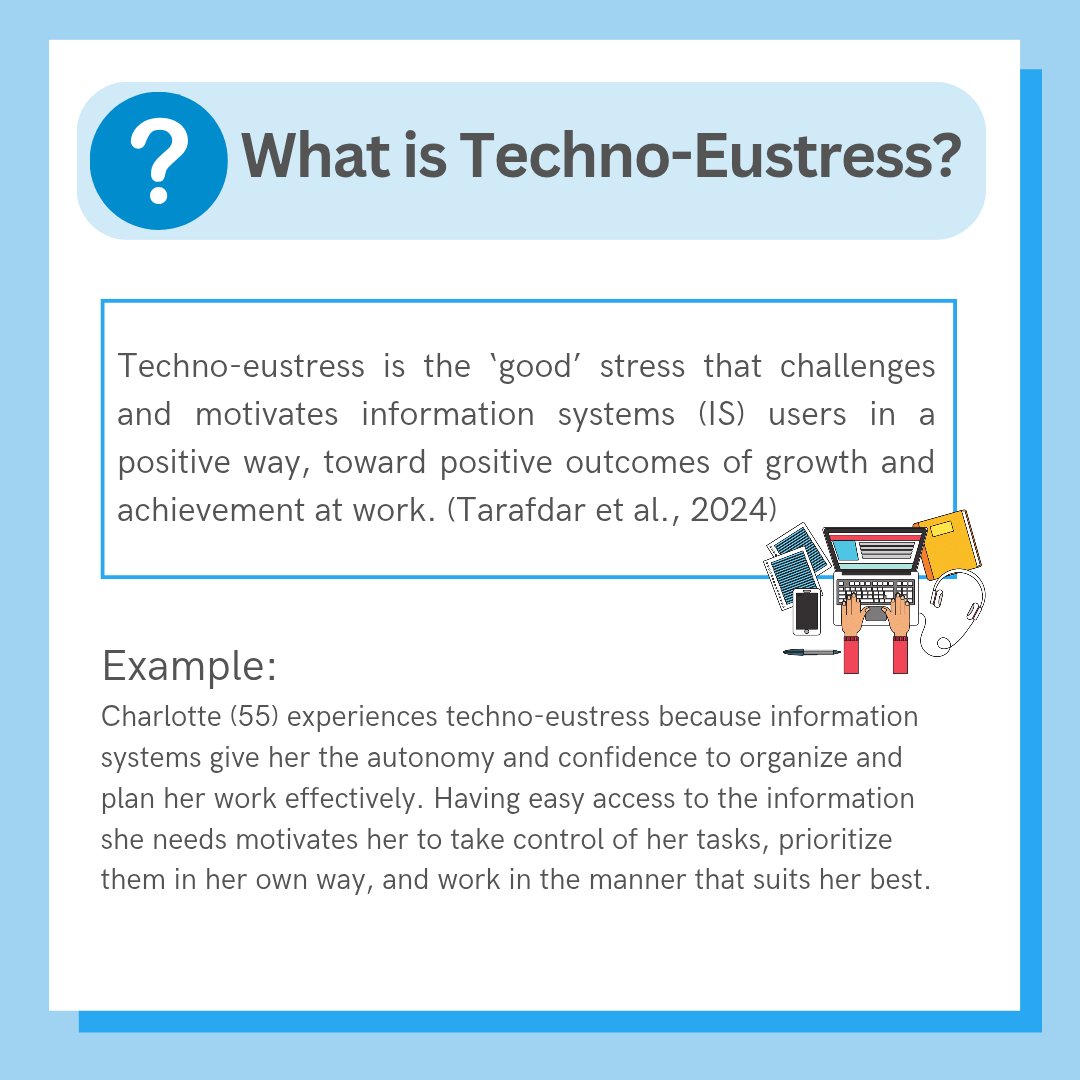 ?
What is Techno-Eustress?

Techno-eustress is the ‘good’ stress that challenges and motivates information systems (IS) users in a positive way, toward positive outcomes of growth and achievement at work. (Tarafdar et al., 2024)

Example:
Charlotte (55) experiences techno-eustress because information systems give her the autonomy and confidence to organize and plan her work effectively. Having easy access to the information she needs motivates her to take control of her tasks, prioritize them in her own way, and work in the manner that suits her best.